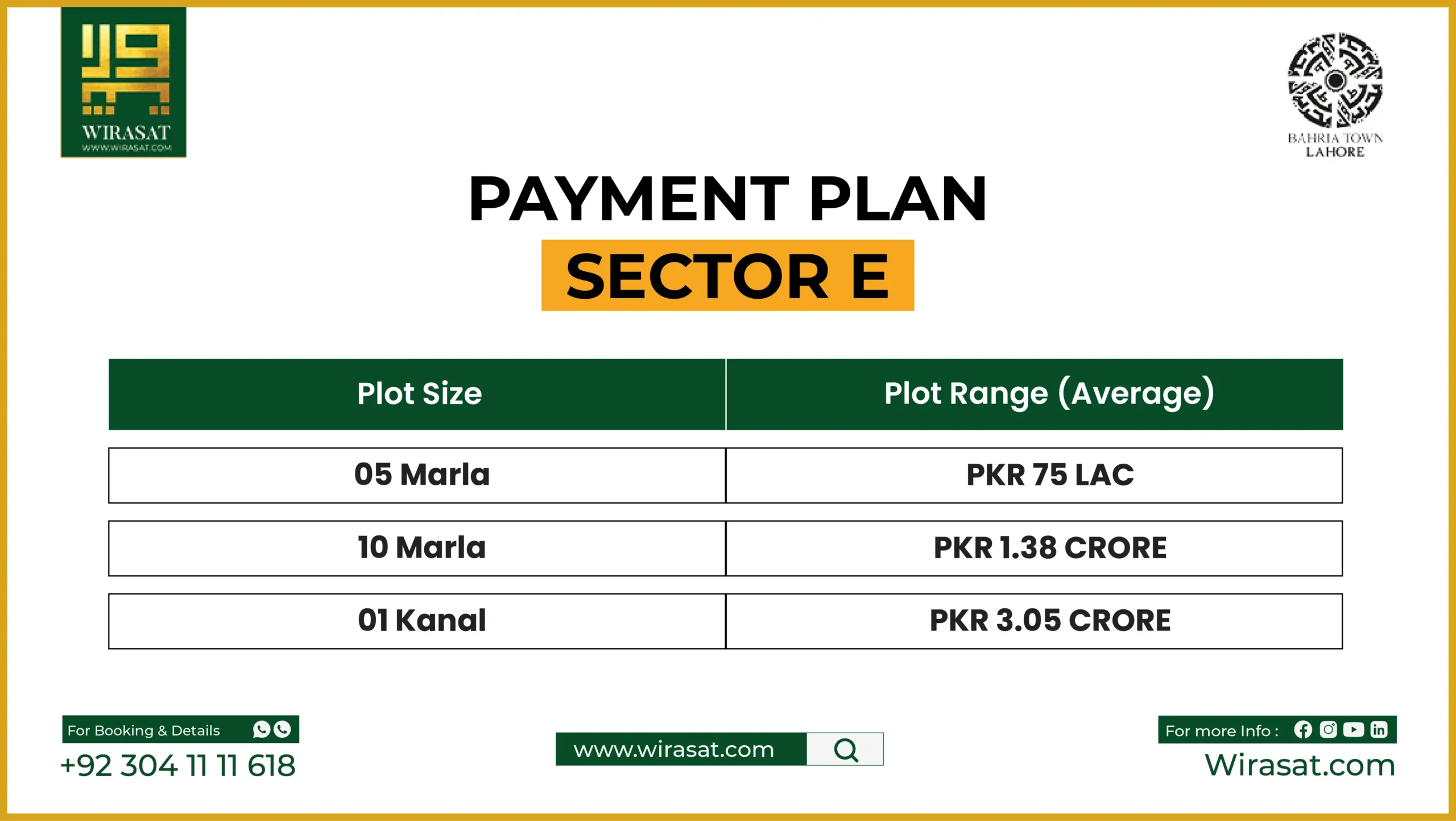 WIRASAT
WWW.WIRASAT.COM

BAHRIA TOWN
LAHORE

PAYMENT PLAN
SECTOR E

| Plot Size | Plot Range (Average) |
|---|---|
| 05 Marla | PKR 75 LAC |
| 10 Marla | PKR 1.38 CRORE |
| 01 Kanal | PKR 3.05 CRORE |

For Booking & Details
+92 304 11 11 618

www.wirasat.com

For more Info :
Wirasat.com